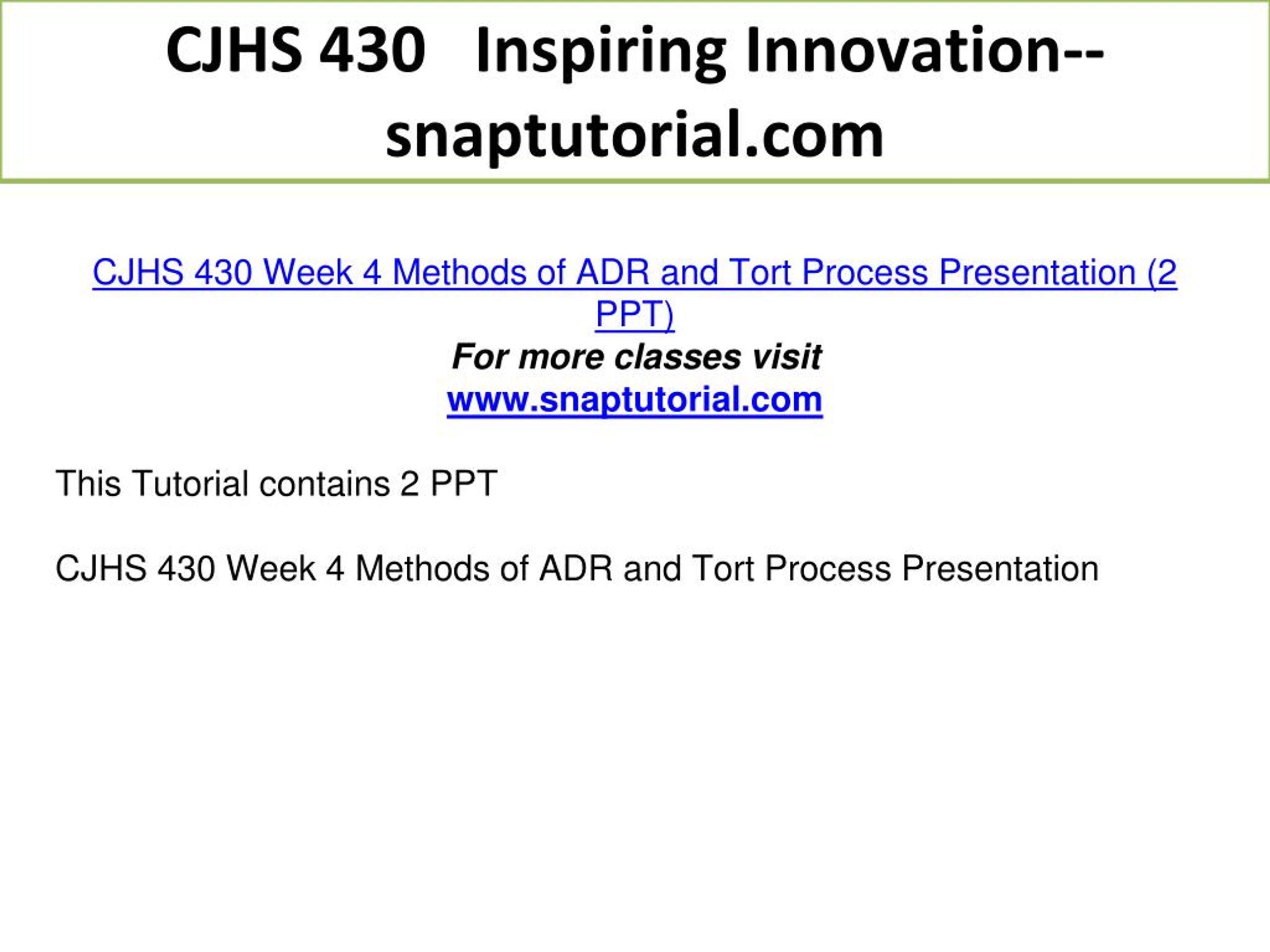 CJHS 430 Inspiring Innovation--snaptutorial.com

CJHS 430 Week 4 Methods of ADR and Tort Process Presentation (2 PPT)
For more classes visit
www.snaptutorial.com

This Tutorial contains 2 PPT

CJHS 430 Week 4 Methods of ADR and Tort Process Presentation